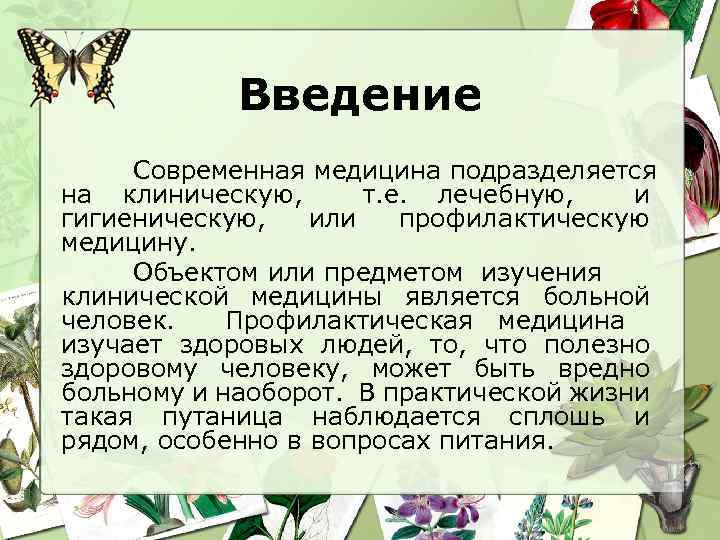 Введение

Современная медицина подразделяется на клиническую, т.е. лечебную, и гигиеническую, или профилактическую медицину.

Объектом или предметом изучения клинической медицины является больной человек. Профилактическая медицина изучает здоровых людей, то, что полезно здоровому человеку, может быть вредно больному и наоборот. В практической жизни такая путаница наблюдается сплошь и рядом, особенно в вопросах питания.